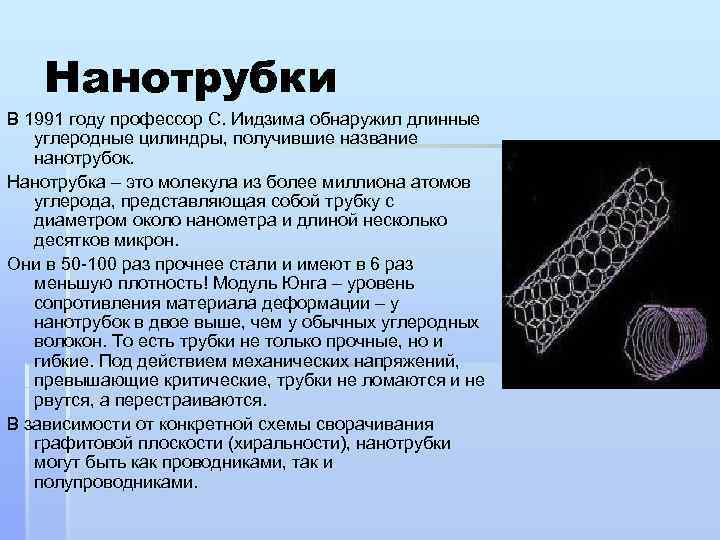 Нанотрубки

В 1991 году профессор С. Иидзима обнаружил длинные углеродные цилиндры, получившие название нанотрубок.

Нанотрубка – это молекула из более миллиона атомов углерода, представляющая собой трубку с диаметром около нанометра и длиной несколько десятков микрон.

Они в 50-100 раз прочнее стали и имеют в 6 раз меньшую плотность! Модуль Юнга – уровень сопротивления материала деформации – у нанотрубок в двое выше, чем у обычных углеродных волокон. То есть трубки не только прочные, но и гибкие. Под действием механических напряжений, превышающие критические, трубки не ломаются и не рвутся, а перестраиваются.

В зависимости от конкретной схемы сворачивания графитовой плоскости (хиральности), нанотрубки могут быть как проводниками, так и полупроводниками.